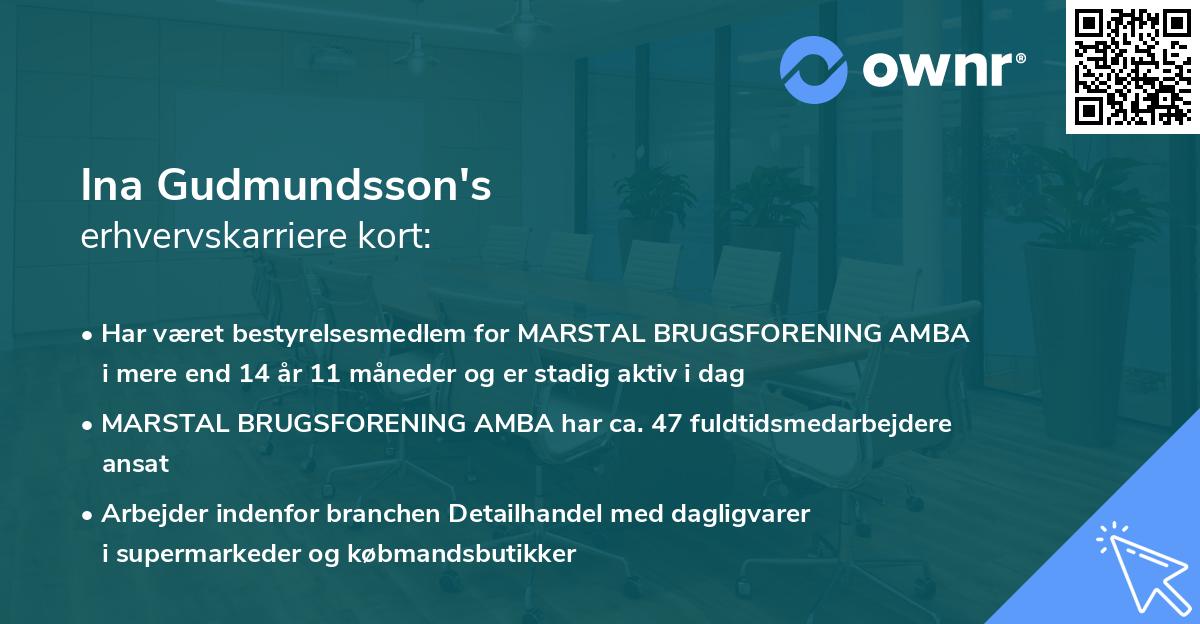 ownr®

Ina Gudmundsson's
erhvervskarriere kort:

• Har været bestyrelsesmedlem for MARSTAL BRUGSFORENING AMBA i mere end 14 år 11 måneder og er stadig aktiv i dag

• MARSTAL BRUGSFORENING AMBA har ca. 47 fuldtidsmedarbejdere ansat

• Arbejder indenfor branchen Detailhandel med dagligvarer i supermarkeder og købmandsbutikker